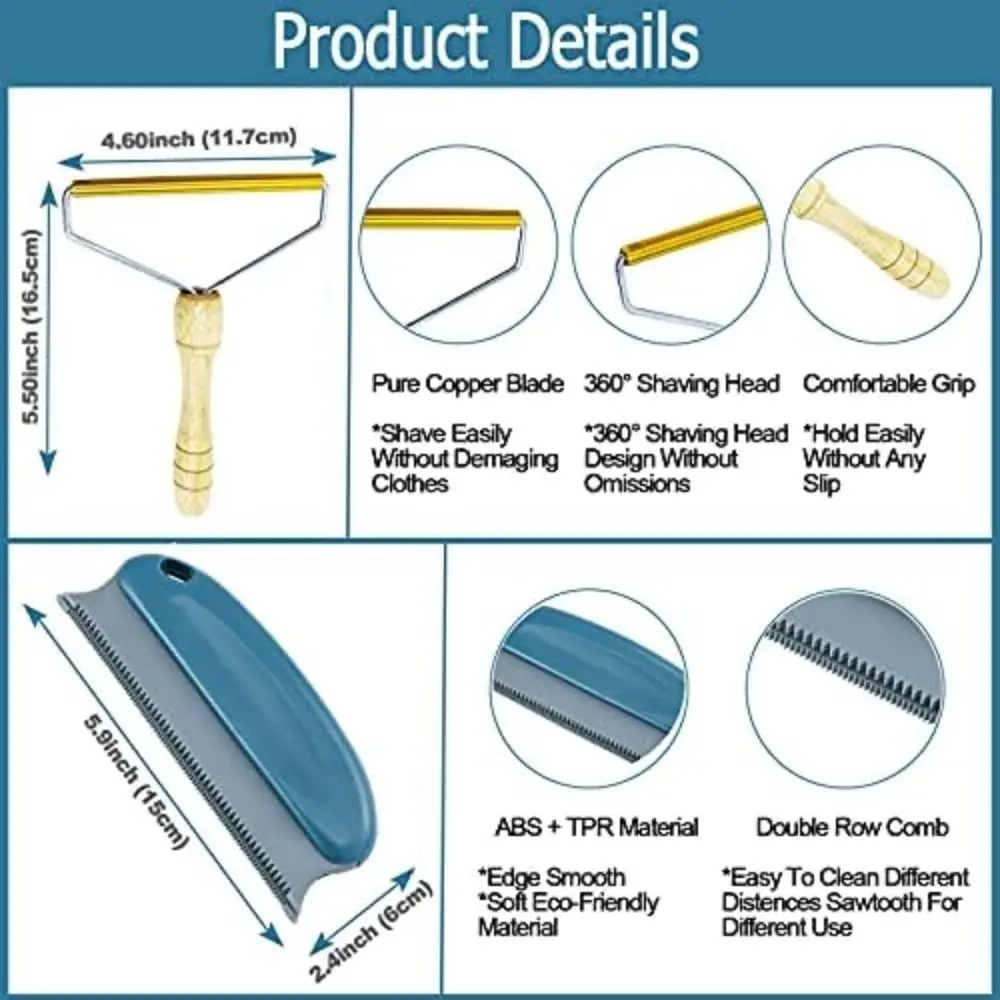 Product Details

4.60inch (11.7cm)

5.50inch (16.5cm)

Pure Copper Blade

*Shave Easily Without Demaging Clothes

360° Shaving Head

*360° Shaving Head Design Without Omissions

Comfortable Grip

*Hold Easily Without Any Slip

5.9inch (15cm)

2.4inch (6cm)

ABS + TPR Material

*Edge Smooth
*Soft Eco-Friendly Material

Double Row Comb

*Easy To Clean Different Distences Sawtooth For Different Use